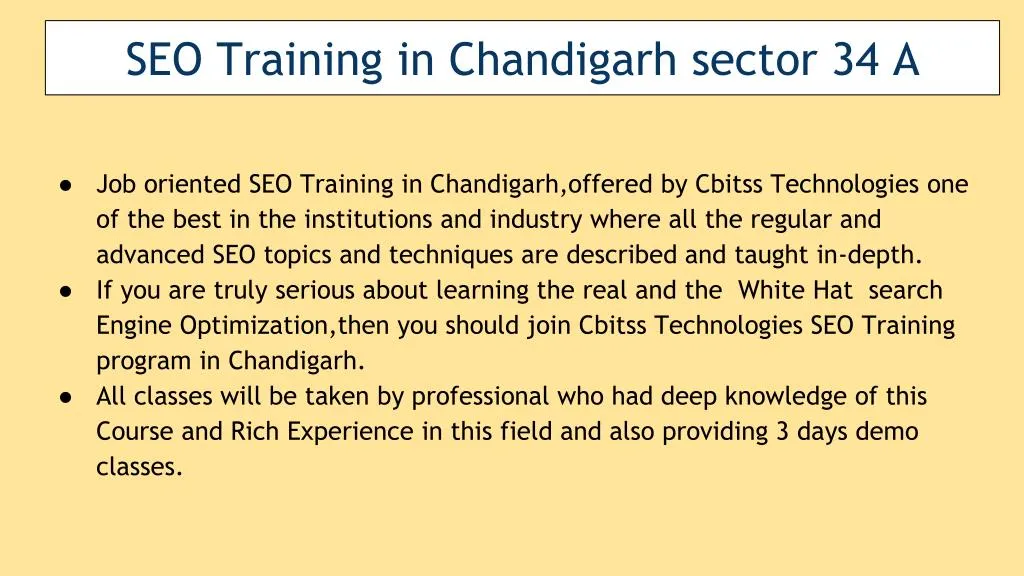 SEO Training in Chandigarh sector 34 A

● Job oriented SEO Training in Chandigarh,offered by Cbitss Technologies one of the best in the institutions and industry where all the regular and advanced SEO topics and techniques are described and taught in-depth.
● If you are truly serious about learning the real and the White Hat search Engine Optimization,then you should join Cbitss Technologies SEO Training program in Chandigarh.
● All classes will be taken by professional who had deep knowledge of this Course and Rich Experience in this field and also providing 3 days demo classes.